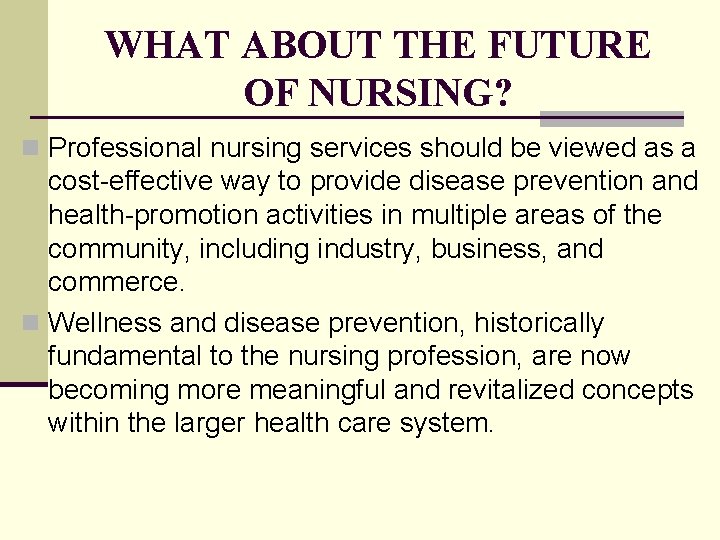 WHAT ABOUT THE FUTURE OF NURSING?

Professional nursing services should be viewed as a cost-effective way to provide disease prevention and health-promotion activities in multiple areas of the community, including industry, business, and commerce.

Wellness and disease prevention, historically fundamental to the nursing profession, are now becoming more meaningful and revitalized concepts within the larger health care system.